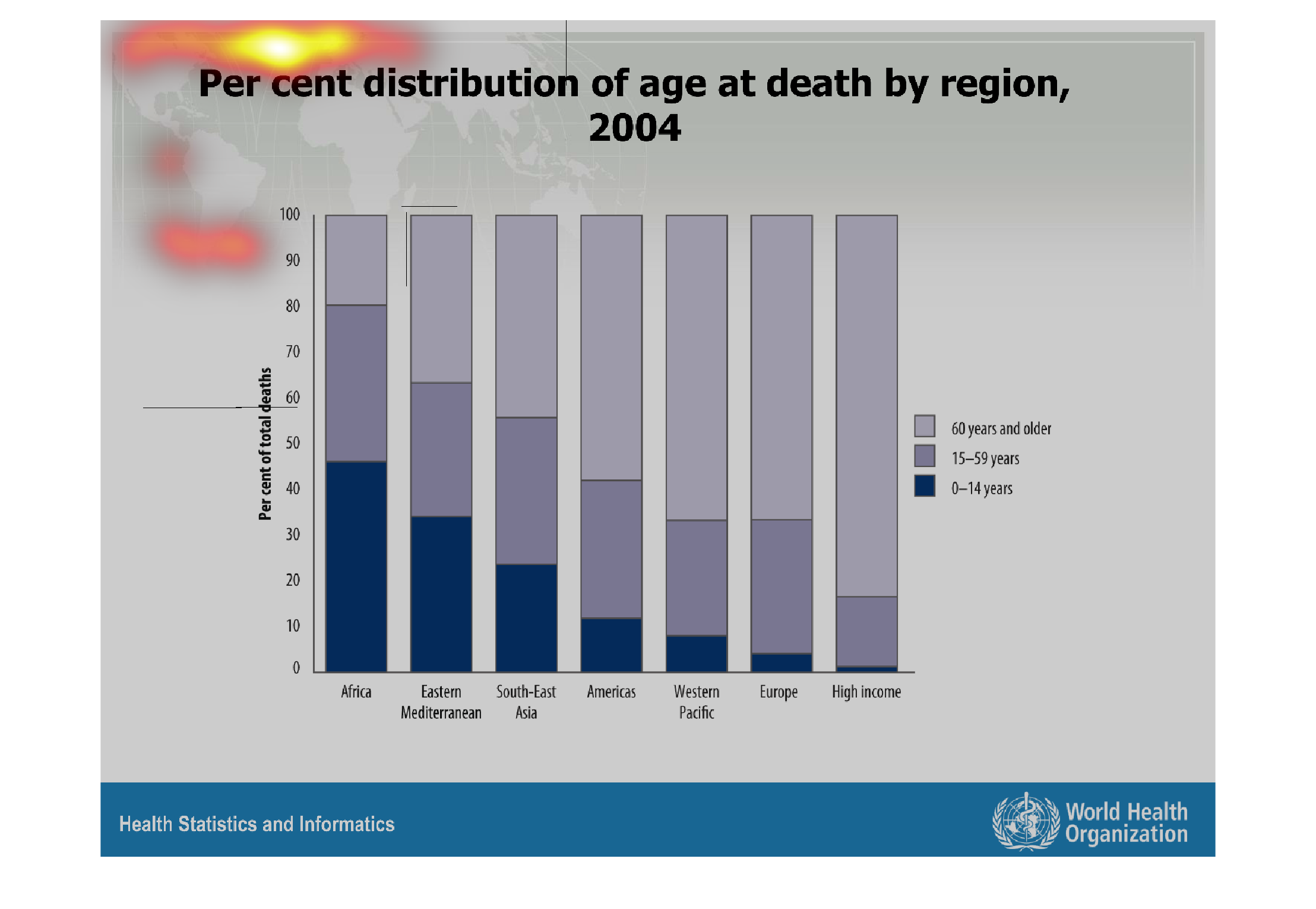 Per cent distribution of age at death by region, 2004

Per cent of total deaths

100
90
80
70
60
50
40
30
20
10
0

Africa
Eastern Mediterranean
South-East Asia
Americas
Western Pacific
Europe
High income

60 years and older
15–59 years
0–14 years

Health Statistics and Informatics

World Health Organization